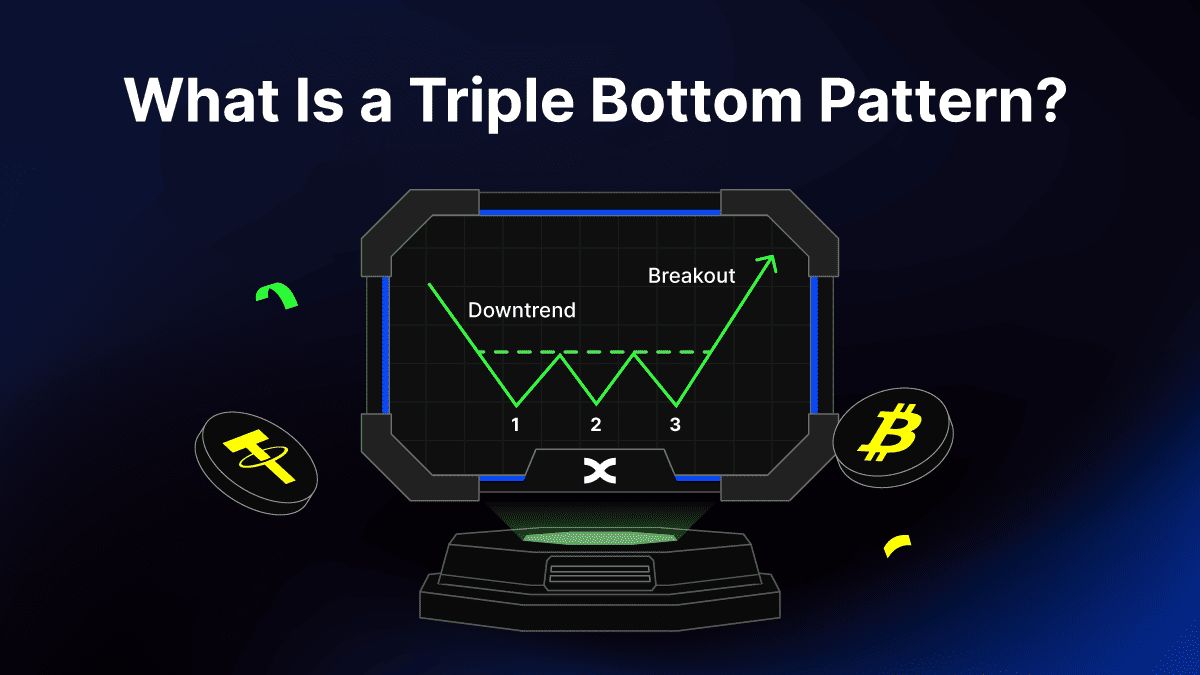 What Is a Triple Bottom Pattern?

Breakout

Downtrend

1

2

3